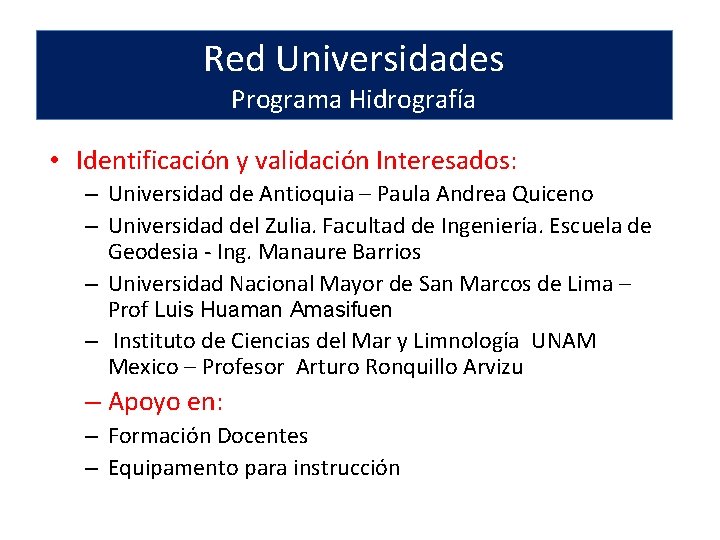 Red Universidades
Programa Hidrografía

• Identificación y validación Interesados:
– Universidad de Antioquia – Paula Andrea Quiceno
– Universidad del Zulia. Facultad de Ingeniería. Escuela de Geodesia - Ing. Manaure Barrios
– Universidad Nacional Mayor de San Marcos de Lima – Prof Luis Huaman Amasifuen
– Instituto de Ciencias del Mar y Limnología UNAM Mexico – Profesor Arturo Ronquillo Arvizu
– Apoyo en:
– Formación Docentes
– Equipamento para instrucción